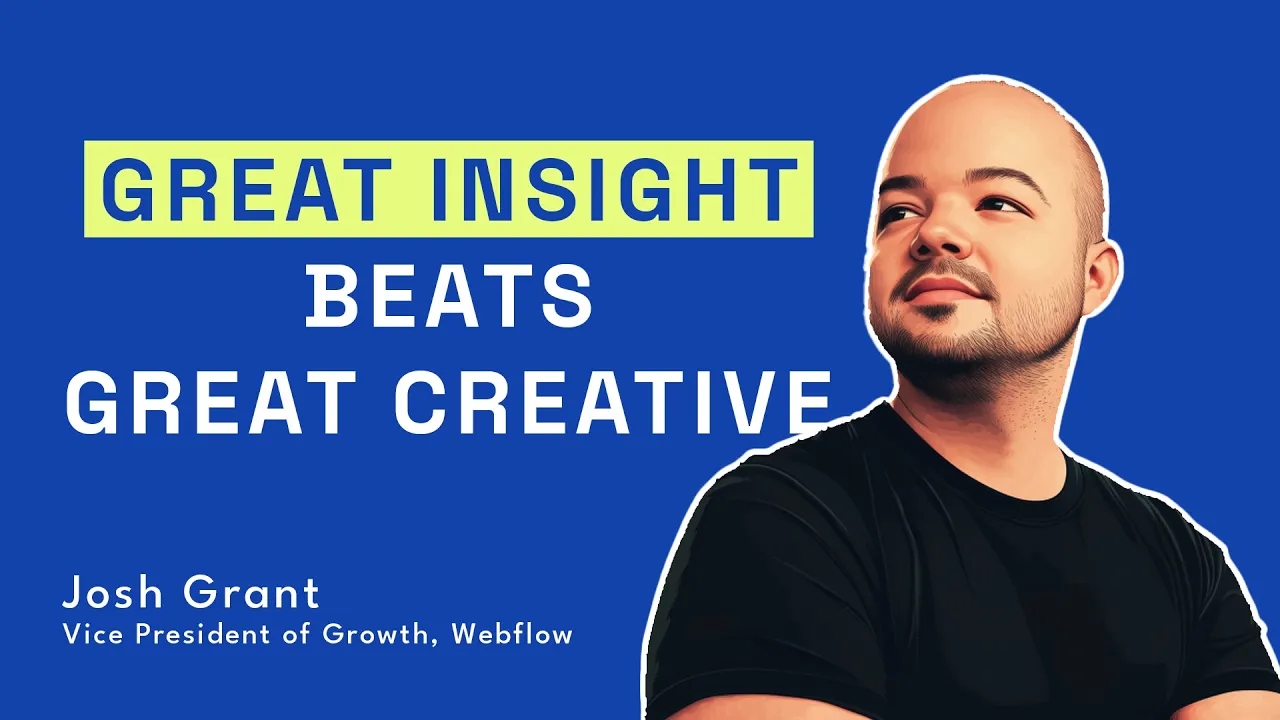 GREAT INSIGHT
BEATS
GREAT CREATIVE

Josh Grant
Vice President of Growth, Webflow